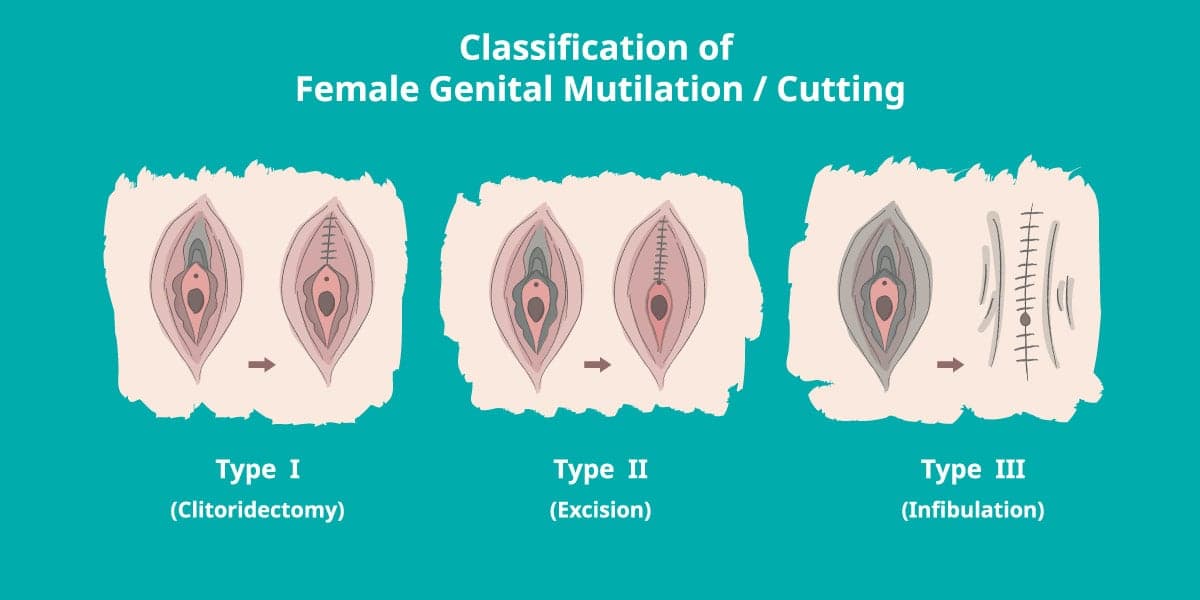 Classification of
Female Genital Mutilation / Cutting

Type I
(Clitoridectomy)

Type II
(Excision)

Type III
(Infibulation)